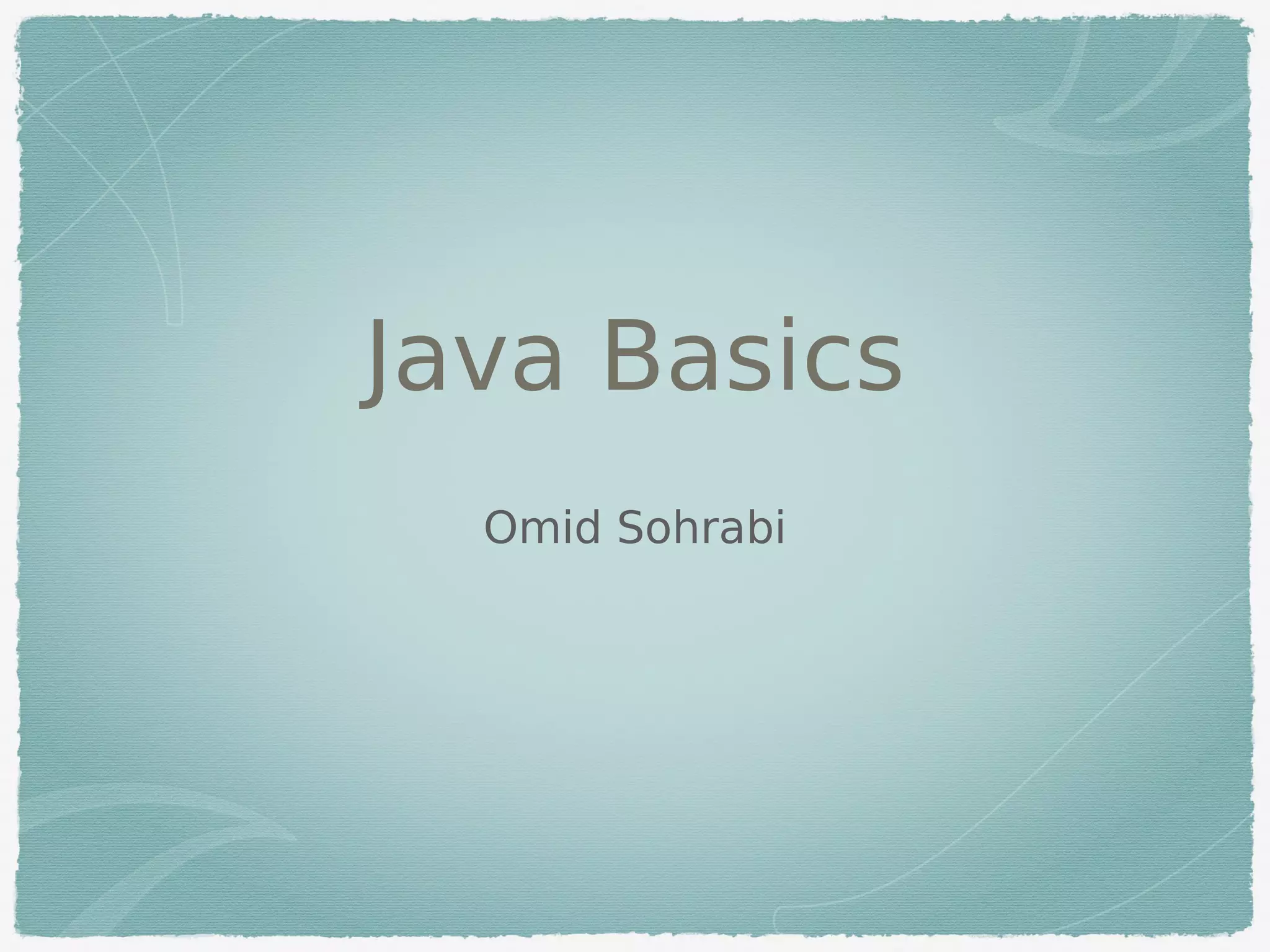 Java Basics

Omid Sohrabi